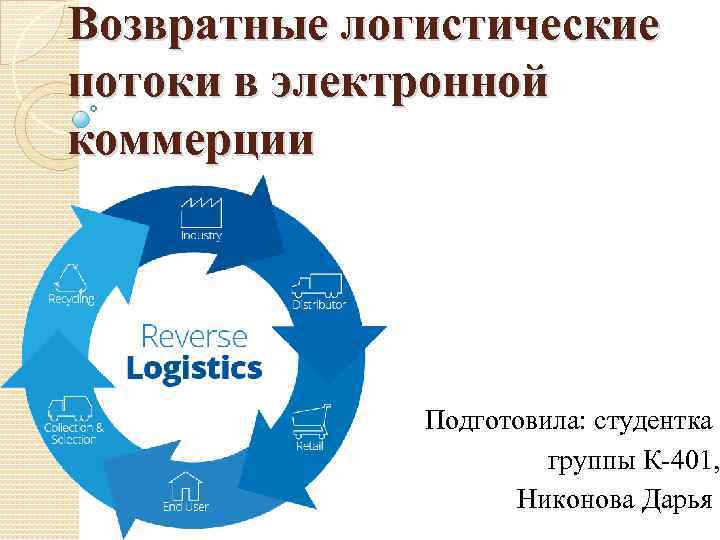 Возвратные логистические потоки в электронной коммерции

Industry

Distributor

Retail

End User

Collection & Selection

Recycling

Reverse Logistics

Подготовила: студентка группы К-401, Никонова Дарья